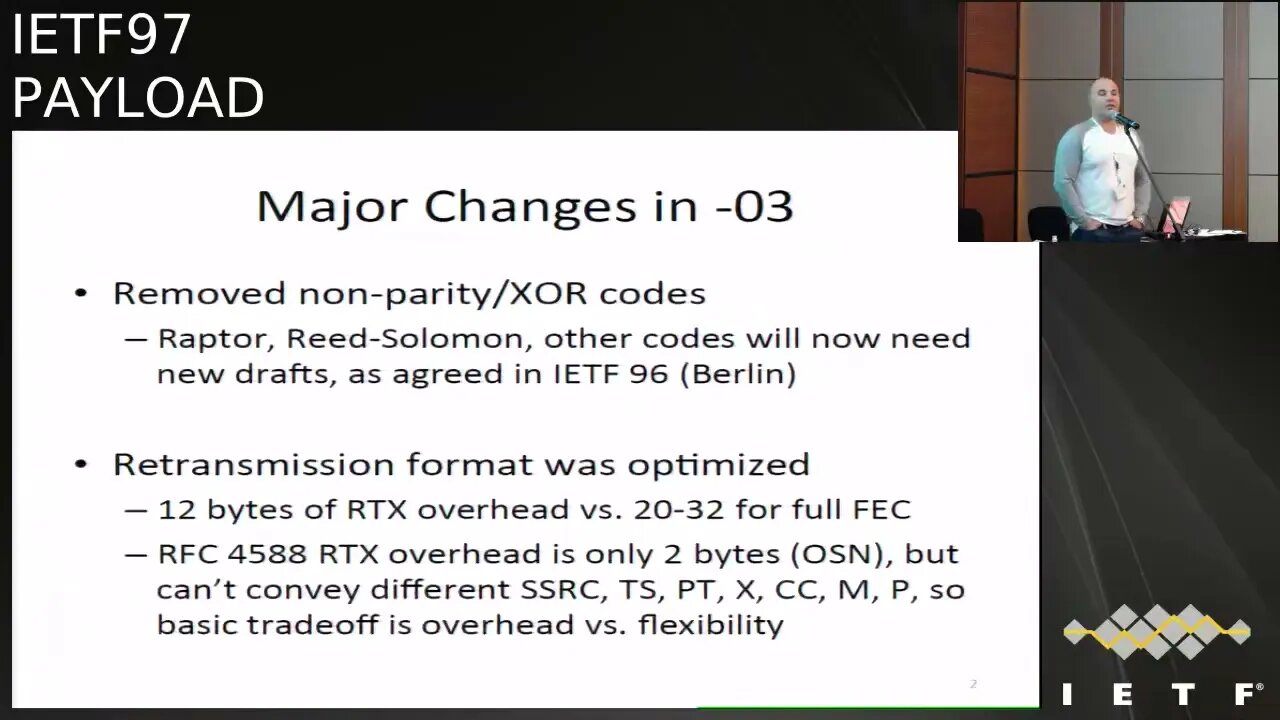 IETF97
PAYLOAD

Major Changes in -03

• Removed non-parity/XOR codes
– Raptor, Reed-Solomon, other codes will now need new drafts, as agreed in IETF 96 (Berlin)

• Retransmission format was optimized
– 12 bytes of RTX overhead vs. 20-32 for full FEC
– RFC 4588 RTX overhead is only 2 bytes (OSN), but can't convey different SSRC, TS, PT, X, CC, M, P, so basic tradeoff is overhead vs. flexibility

2

IETF®